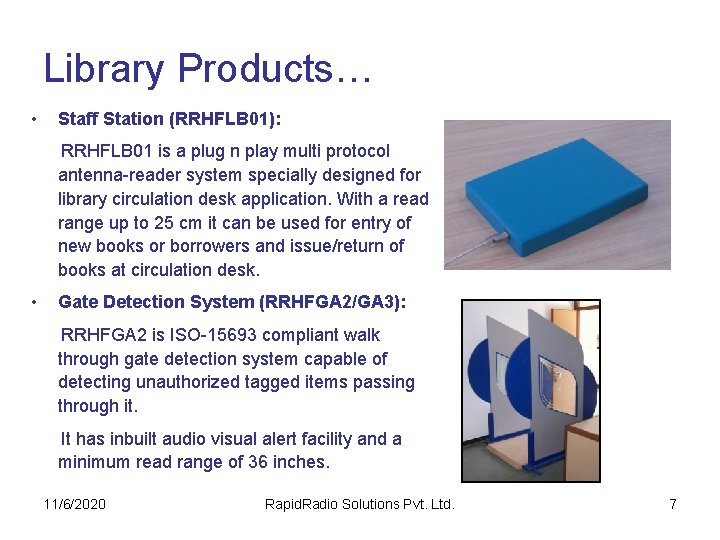 Library Products…

• Staff Station (RRHFLB01):

RRHFLB01 is a plug n play multi protocol antenna-reader system specially designed for library circulation desk application. With a read range up to 25 cm it can be used for entry of new books or borrowers and issue/return of books at circulation desk.

• Gate Detection System (RRHFGA2/GA3):

RRHFGA2 is ISO-15693 compliant walk through gate detection system capable of detecting unauthorized tagged items passing through it.

It has inbuilt audio visual alert facility and a minimum read range of 36 inches.

11/6/2020 RapidRadio Solutions Pvt. Ltd. 7